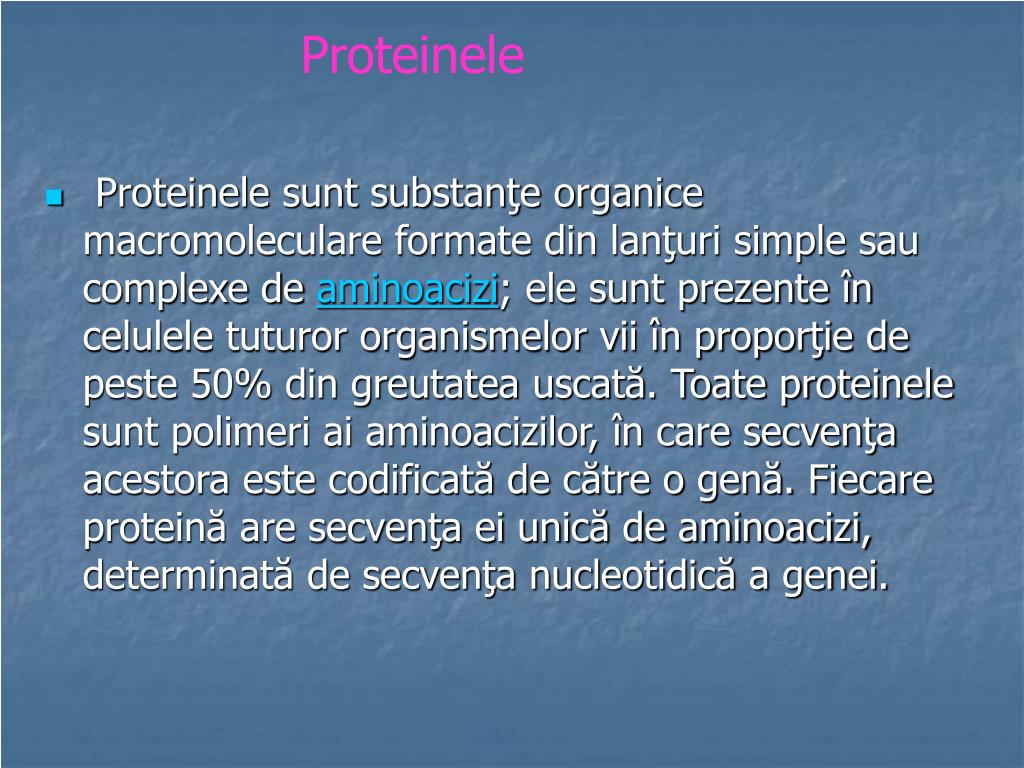 Proteinele

Proteinele sunt substanţe organice macromoleculare formate din lanţuri simple sau complexe de aminoacizi; ele sunt prezente în celulele tuturor organismelor vii în proporţie de peste 50% din greutatea uscată. Toate proteinele sunt polimeri ai aminoacizilor, în care secvenţa acestora este codificată de către o genă. Fiecare proteină are secvenţa ei unică de aminoacizi, determinată de secvenţa nucleotidică a genei.